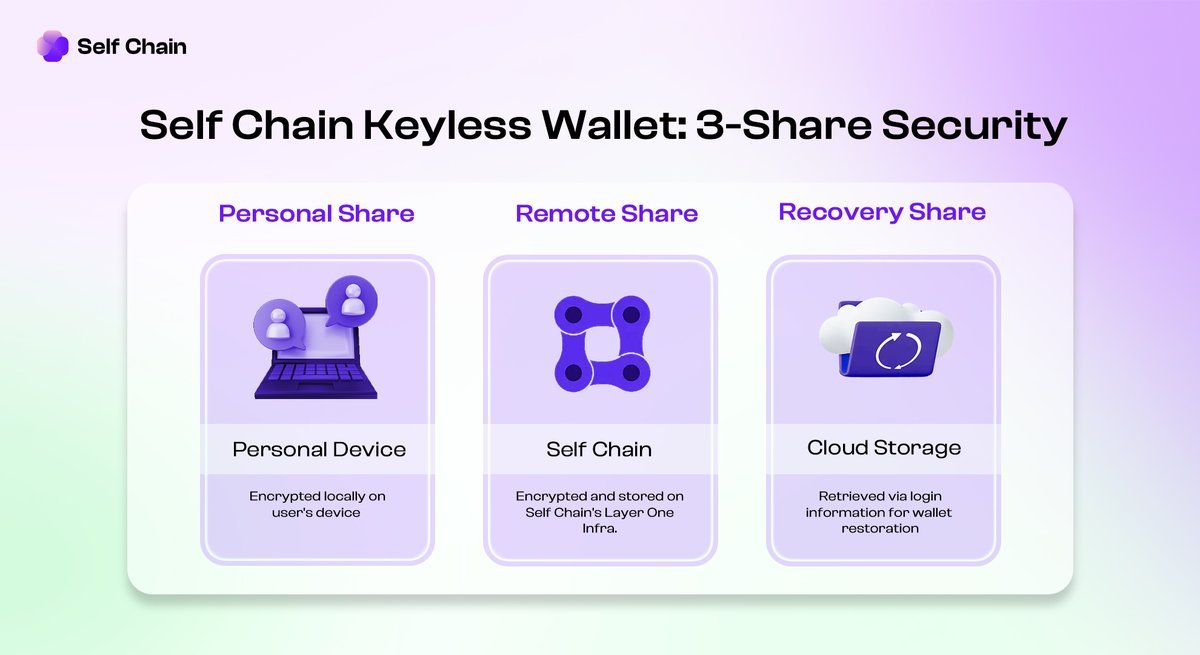 Self Chain

Self Chain Keyless Wallet: 3-Share Security

Personal Share

Personal Device

Encrypted locally on user's device

Remote Share

Self Chain

Encrypted and stored on Self Chain's Layer One Infra.

Recovery Share

Cloud Storage

Retrieved via login information for wallet restoration